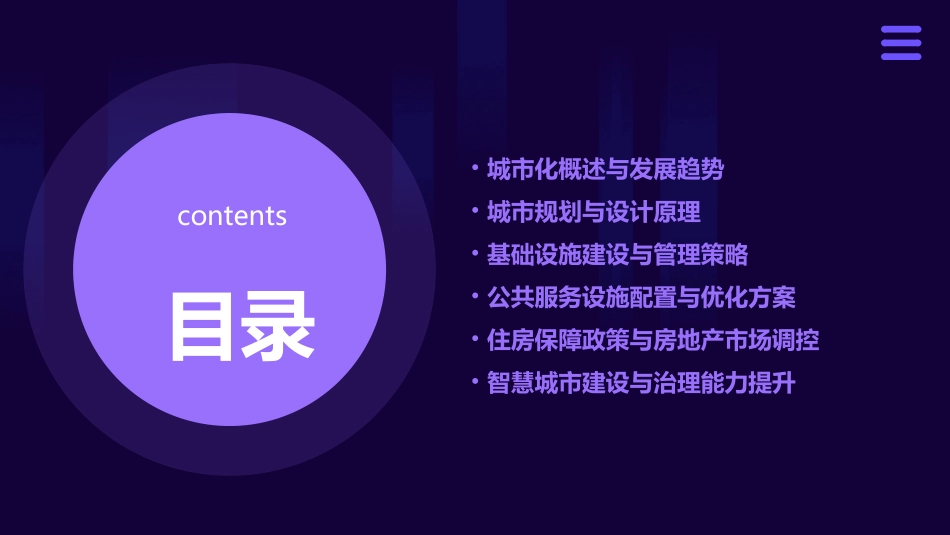 contents

目录

• 城市化概述与发展趋势
• 城市规划与设计原理
• 基础设施建设与管理策略
• 公共服务设施配置与优化方案
• 住房保障政策与房地产市场调控
• 智慧城市建设与治理能力提升